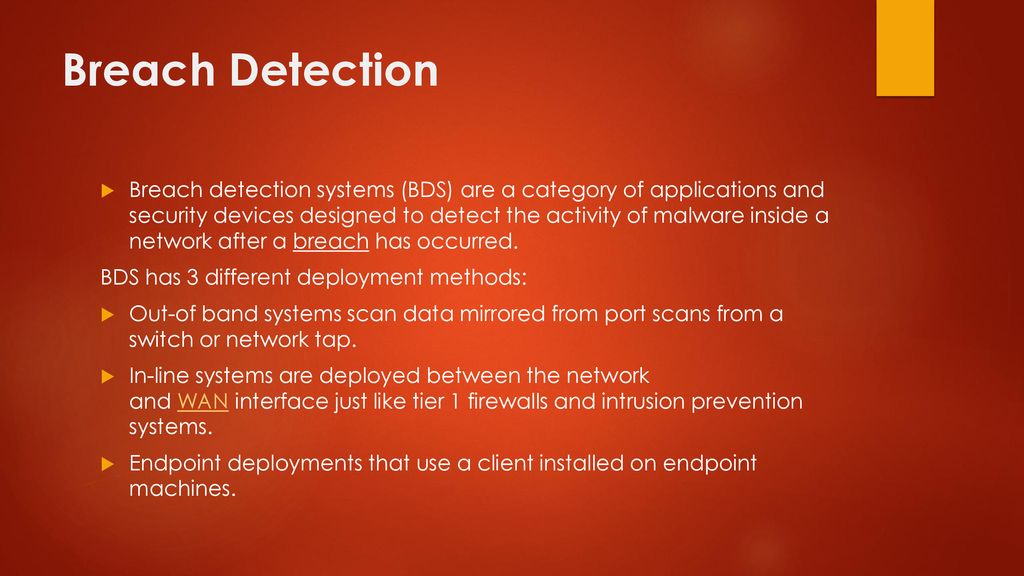 Breach Detection

Breach detection systems (BDS) are a category of applications and security devices designed to detect the activity of malware inside a network after a breach has occurred.

BDS has 3 different deployment methods:

Out-of band systems scan data mirrored from port scans from a switch or network tap.

In-line systems are deployed between the network and WAN interface just like tier 1 firewalls and intrusion prevention systems.

Endpoint deployments that use a client installed on endpoint machines.